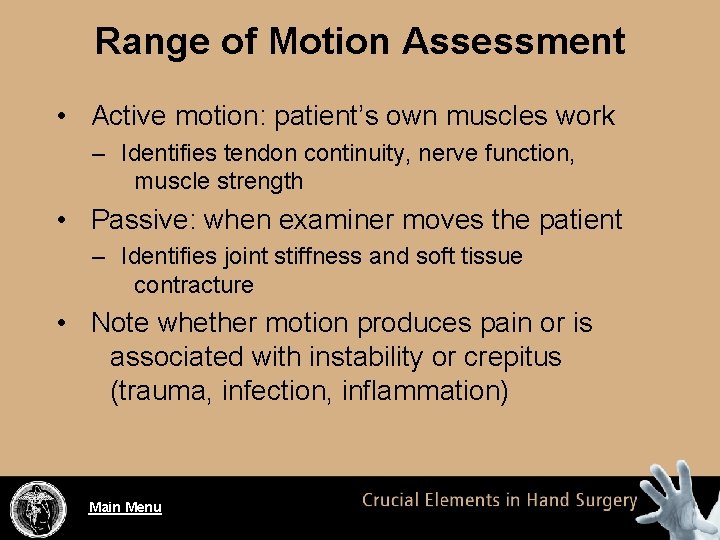 Range of Motion Assessment

• Active motion: patient's own muscles work
– Identifies tendon continuity, nerve function, muscle strength
• Passive: when examiner moves the patient
– Identifies joint stiffness and soft tissue contracture
• Note whether motion produces pain or is associated with instability or crepitus (trauma, infection, inflammation)

Main Menu

Crucial Elements in Hand Surgery